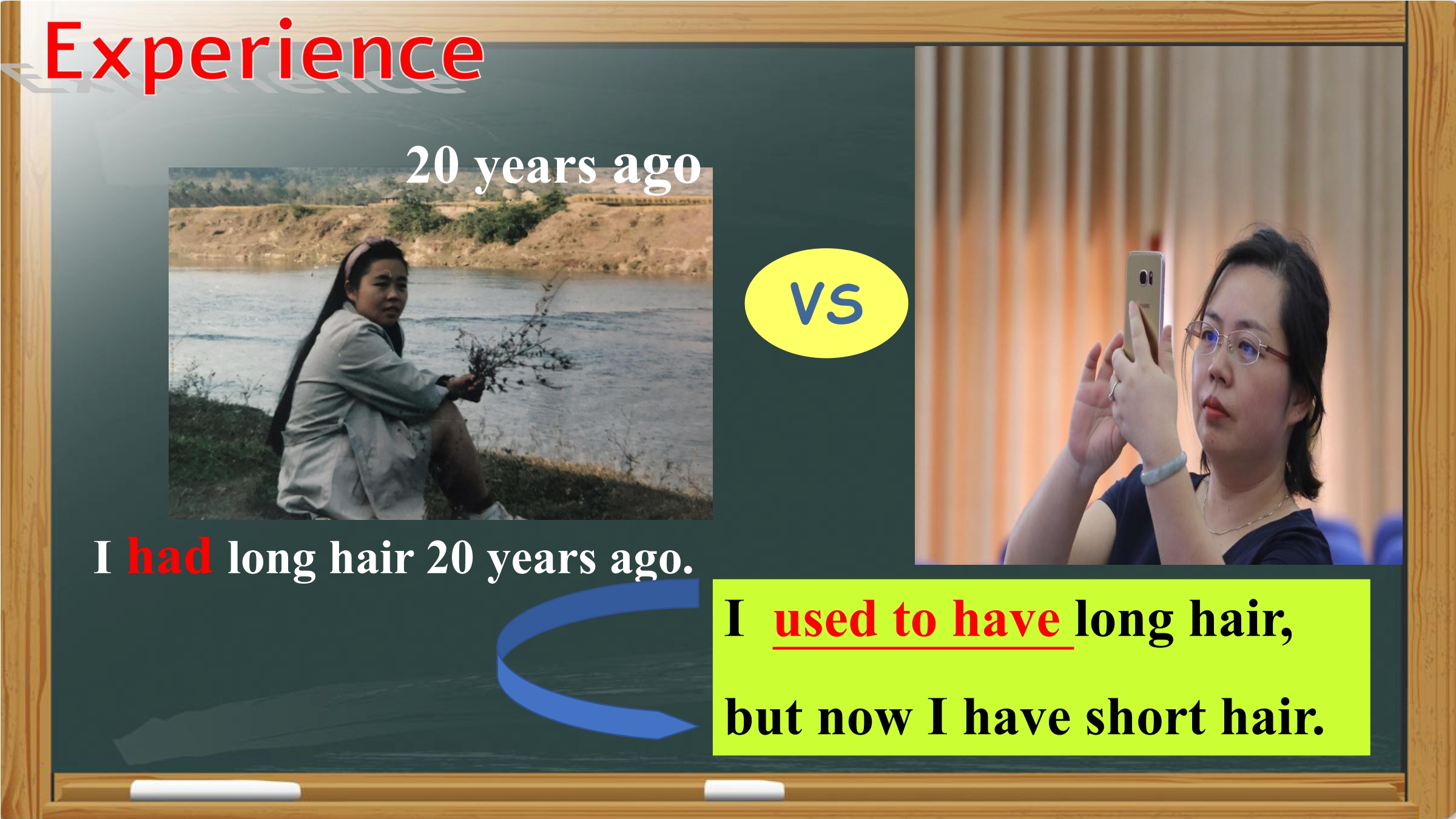 Experience

20 years ago

VS

I had long hair 20 years ago.

I used to have long hair,

but now I have short hair.